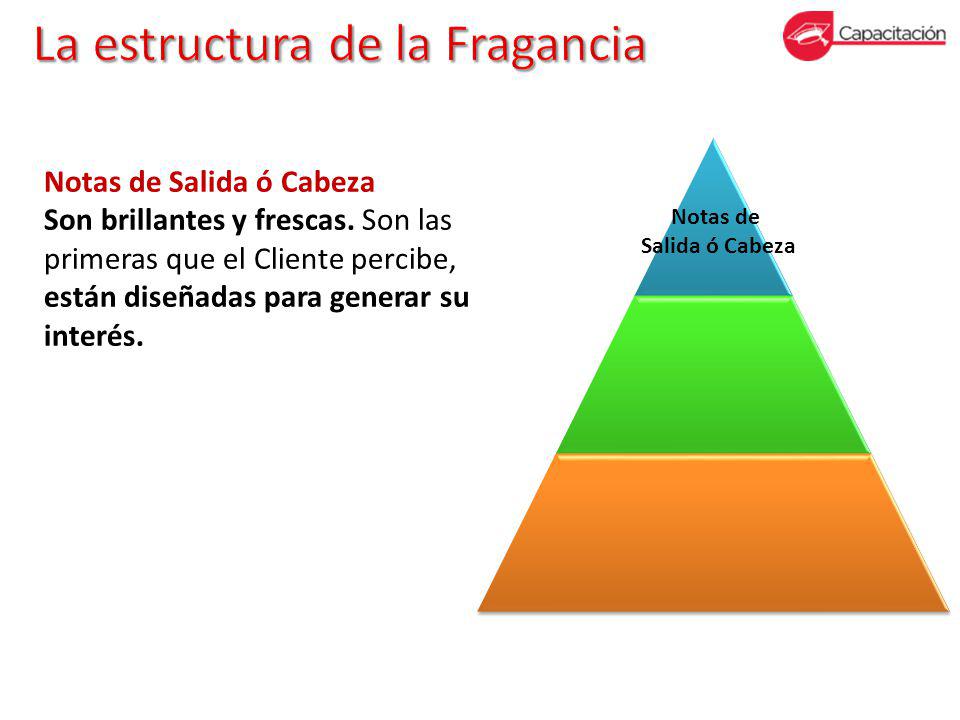 La estructura de la Fragancia

Capacitación

Notas de Salida ó Cabeza
Son brillantes y frescas. Son las primeras que el Cliente percibe, están diseñadas para generar su interés.

Notas de Salida ó Cabeza